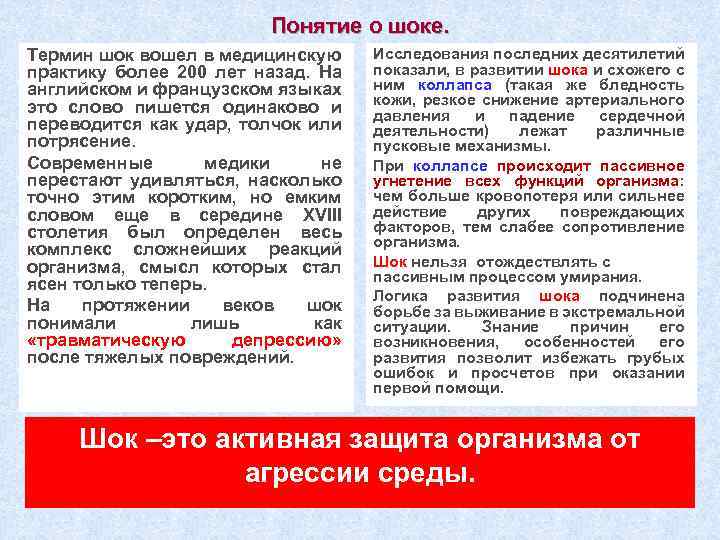 Понятие о шоке.

Термин шок вошел в медицинскую практику более 200 лет назад. На английском и французском языках это слово пишется одинаково и переводится как удар, толчок или потрясение.

Современные медики не перестают удивляться, насколько точно этим коротким, но емким словом еще в середине XVIII столетия был определен весь комплекс сложнейших реакций организма, смысл которых стал ясен только теперь.

На протяжении веков шок понимали лишь как «травматическую депрессию» после тяжелых повреждений.

Исследования последних десятилетий показали, в развитии шока и схожего с ним коллапса (такая же бледность кожи, резкое снижение артериального давления и падение сердечной деятельности) лежат различные пусковые механизмы.

При коллапсе происходит пассивное угнетение всех функций организма: чем больше кровопотеря или сильнее действие других повреждающих факторов, тем слабее сопротивление организма.

Шок нельзя отождествлять с пассивным процессом умирания.

Логика развития шока подчинена борьбе за выживание в экстремальной ситуации. Знание причин его возникновения, особенностей его развития позволит избежать грубых ошибок и просчетов при оказании первой помощи.

Шок –это активная защита организма от агрессии среды.